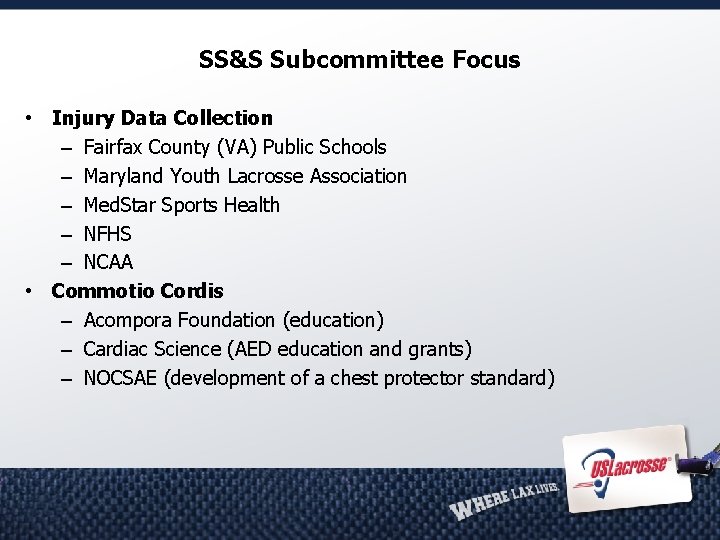 SS&S Subcommittee Focus

• Injury Data Collection
– Fairfax County (VA) Public Schools
– Maryland Youth Lacrosse Association
– MedStar Sports Health
– NFHS
– NCAA
• Commotio Cordis
– Acompora Foundation (education)
– Cardiac Science (AED education and grants)
– NOCSAE (development of a chest protector standard)

WHERE LAX LIVES.

USLacrosse